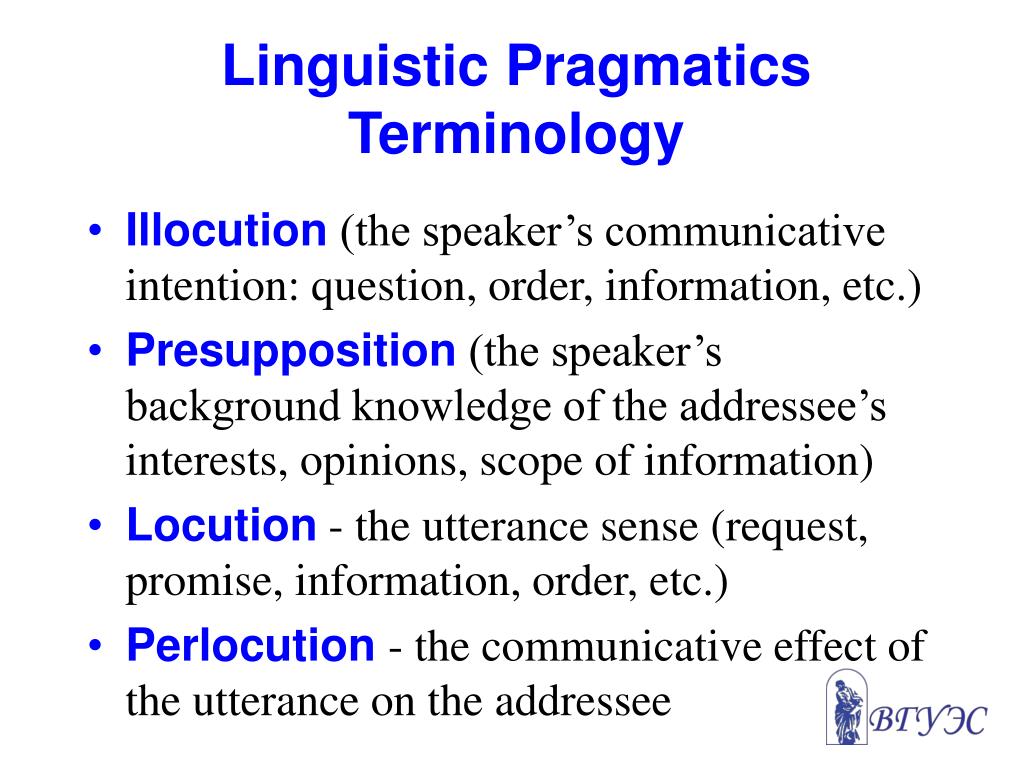 Linguistic Pragmatics Terminology

• Illocution (the speaker’s communicative intention: question, order, information, etc.)
• Presupposition (the speaker’s background knowledge of the addressee’s interests, opinions, scope of information)
• Locution - the utterance sense (request, promise, information, order, etc.)
• Perlocution - the communicative effect of the utterance on the addressee

ВГУЭС